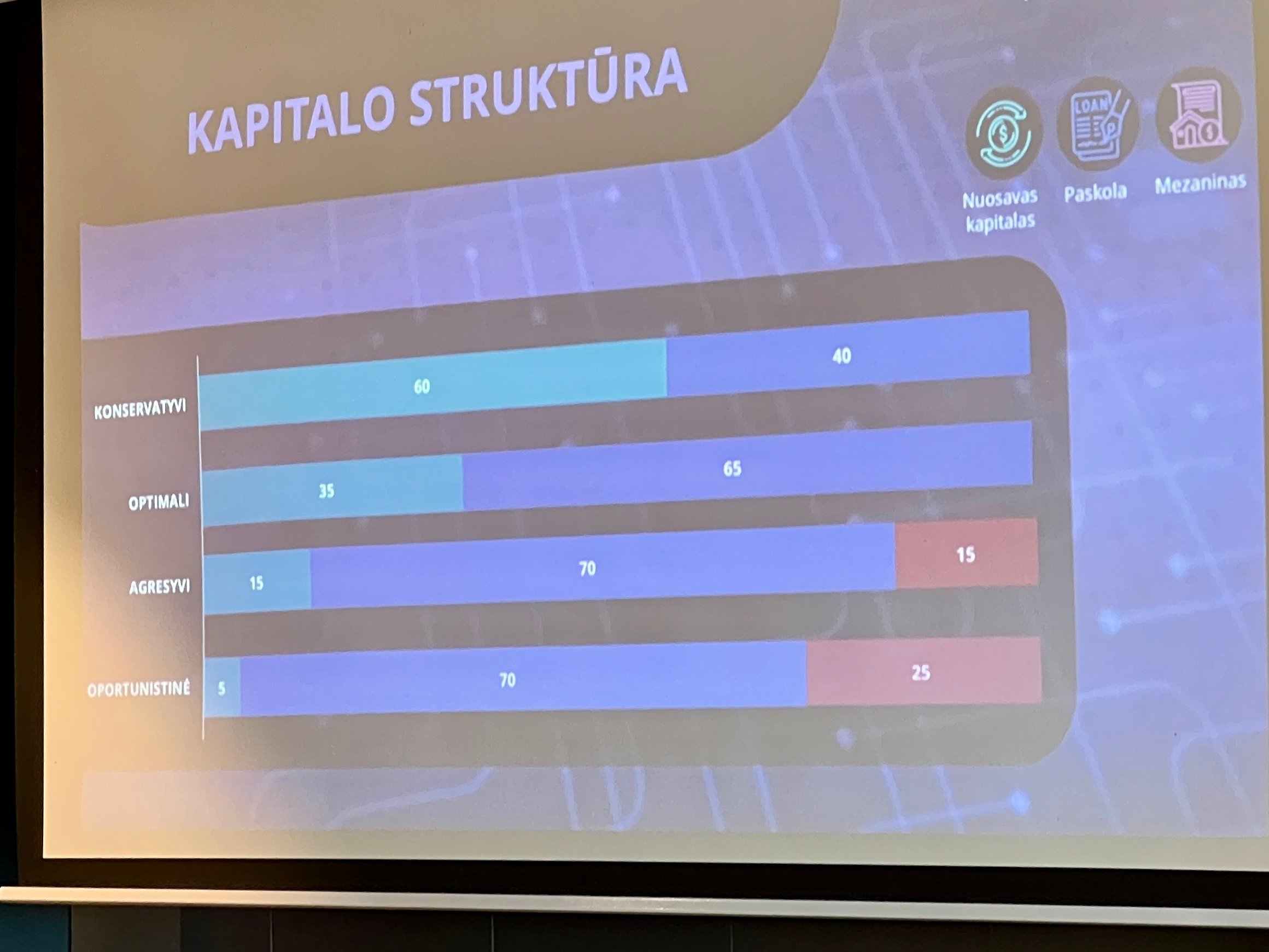 KAPITALO STRUKTŪRA

LOAN

Nuosavas kapitalas

Paskola

Mezaninas

KONSERVATYVI

60

40

OPTIMALI

35

65

AGRESYVI

15

70

15

OPORTUNISTINĖ

5

70

25